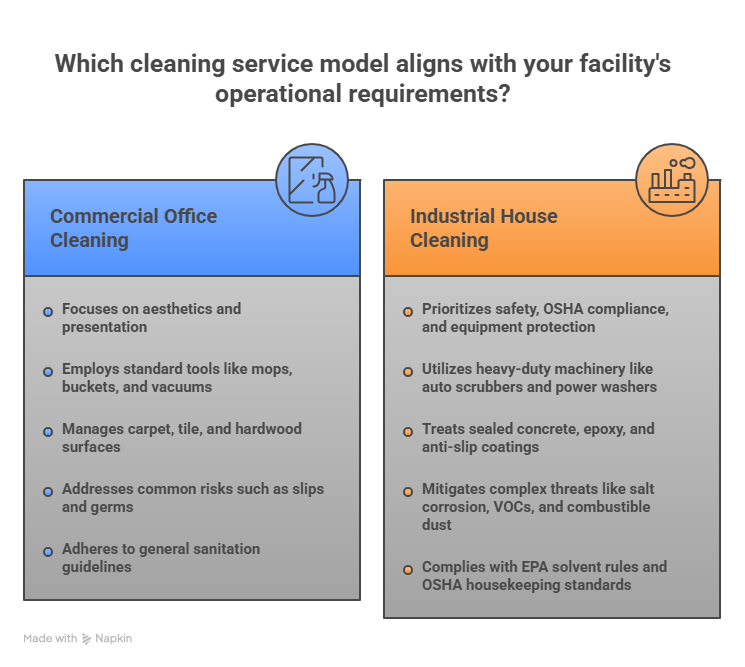 Which cleaning service model aligns with your facility's operational requirements?

Commercial Office Cleaning

Focuses on aesthetics and presentation

Employs standard tools like mops, buckets, and vacuums

Manages carpet, tile, and hardwood surfaces

Addresses common risks such as slips and germs

Adheres to general sanitation guidelines

Industrial House Cleaning

Prioritizes safety, OSHA compliance, and equipment protection

Utilizes heavy-duty machinery like auto scrubbers and power washers

Treats sealed concrete, epoxy, and anti-slip coatings

Mitigates complex threats like salt corrosion, VOCs, and combustible dust

Complies with EPA solvent rules and OSHA housekeeping standards

Made with Napkin